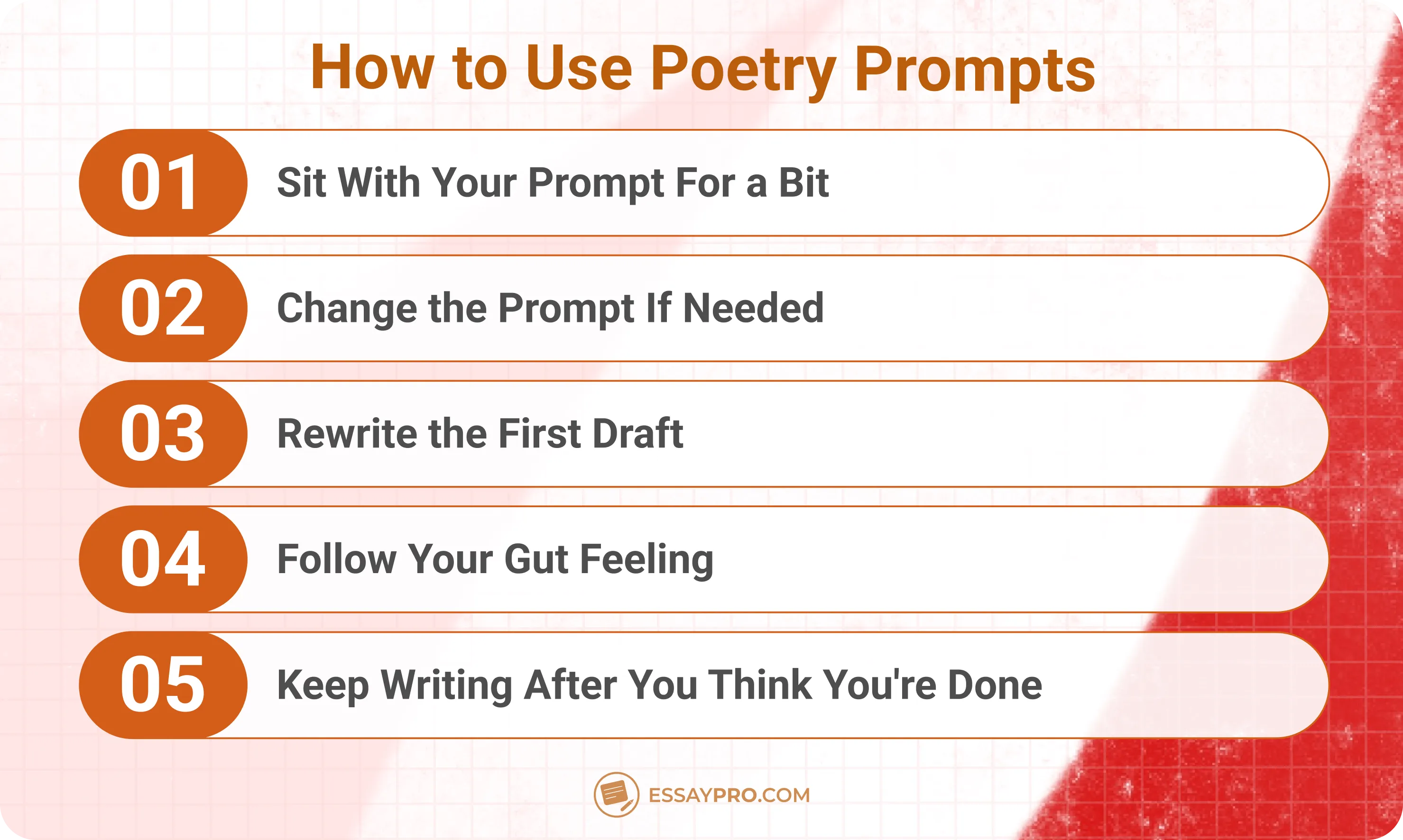 How to Use Poetry Prompts

01 Sit With Your Prompt For a Bit

02 Change the Prompt If Needed

03 Rewrite the First Draft

04 Follow Your Gut Feeling

05 Keep Writing After You Think You're Done

ESSAYPRO.COM